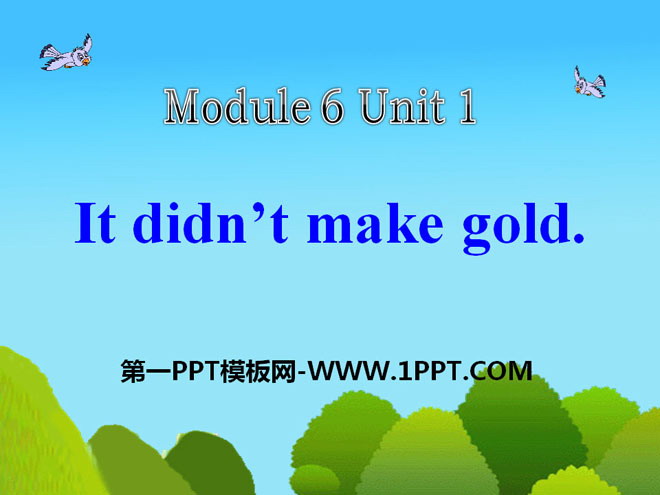 Module 6 Unit 1

It didn’t make gold.

第一PPT模板网-WWW.1PPT.COM